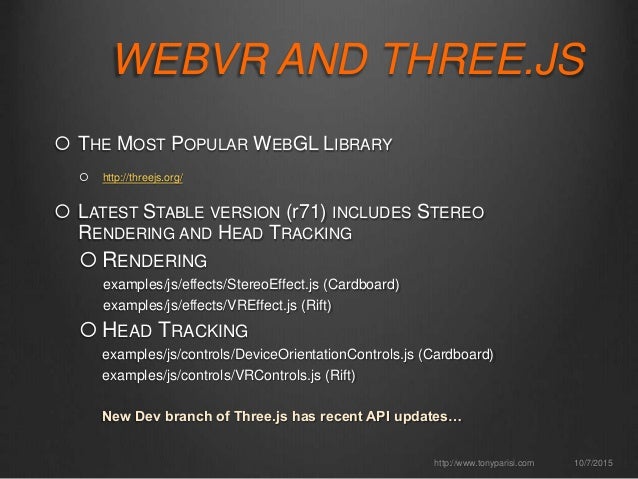 WEBVR AND THREE.JS

THE MOST POPULAR WEBGL LIBRARY

http://threejs.org/

LATEST STABLE VERSION (r71) INCLUDES STEREO RENDERING AND HEAD TRACKING

RENDERING

examples/js/effects/StereoEffect.js (Cardboard)
examples/js/effects/VREffect.js (Rift)

HEAD TRACKING

examples/js/controls/DeviceOrientationControls.js (Cardboard)
examples/js/controls/VRControls.js (Rift)

New Dev branch of Three.js has recent API updates…

http://www.tonyparisi.com 10/7/2015